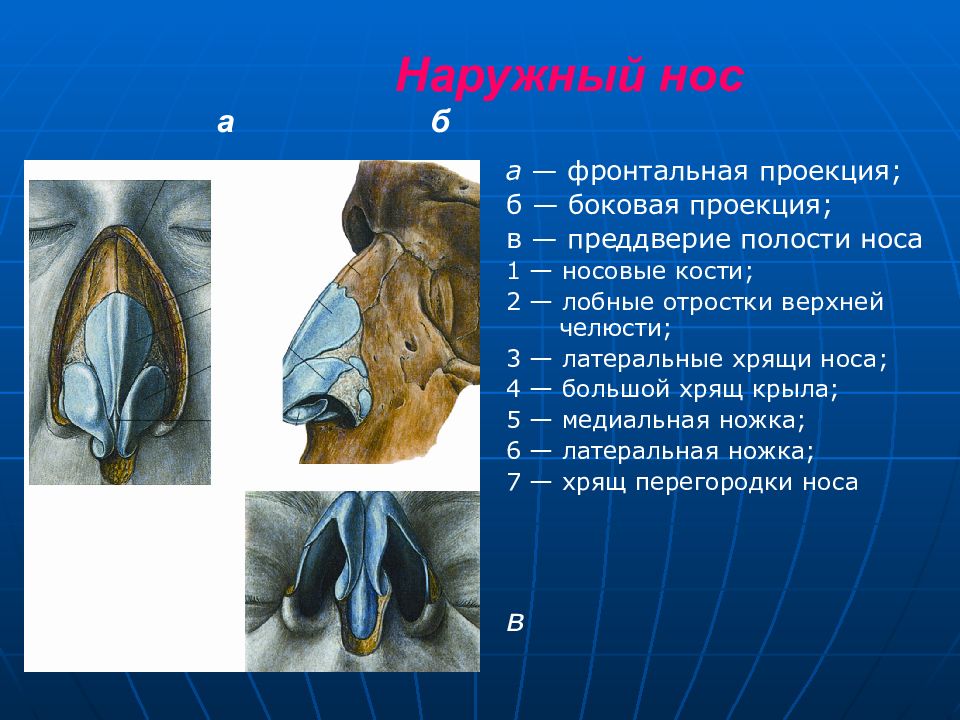 Наружный нос

а

б

а — фронтальная проекция;
б — боковая проекция;
в — преддверие полости носа
1 — носовые кости;
2 — лобные отростки верхней челюсти;
3 — латеральные хрящи носа;
4 — большой хрящ крыла;
5 — медиальная ножка;
6 — латеральная ножка;
7 — хрящ перегородки носа

в